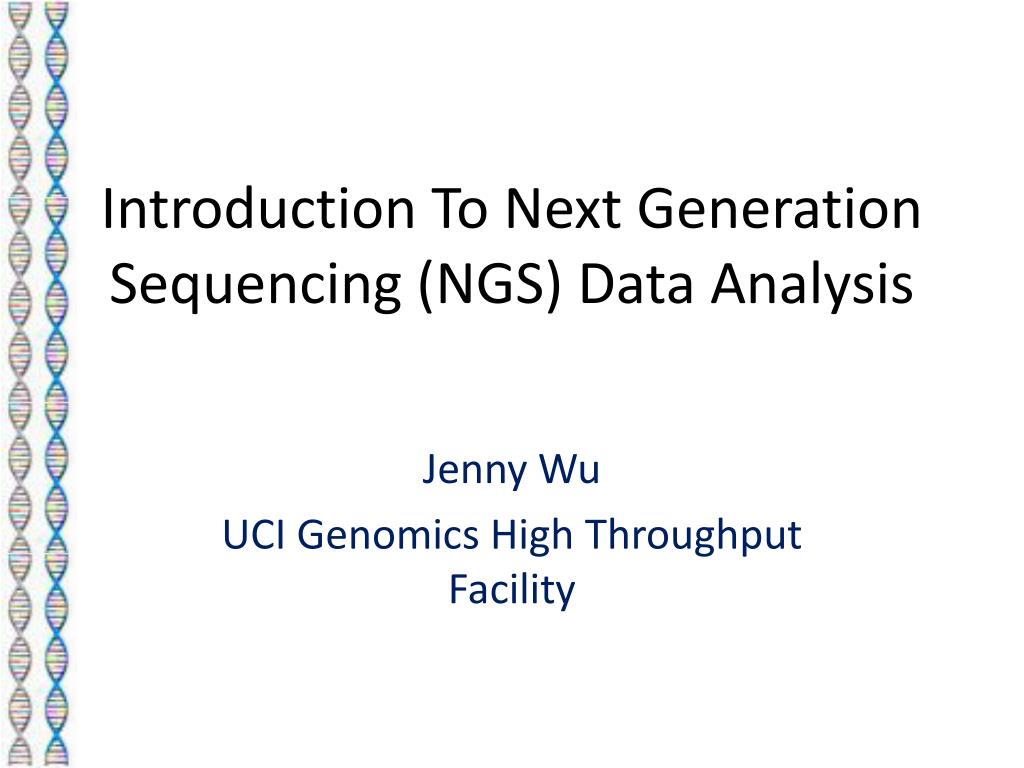 Introduction To Next Generation Sequencing (NGS) Data Analysis

Jenny Wu

UCI Genomics High Throughput Facility